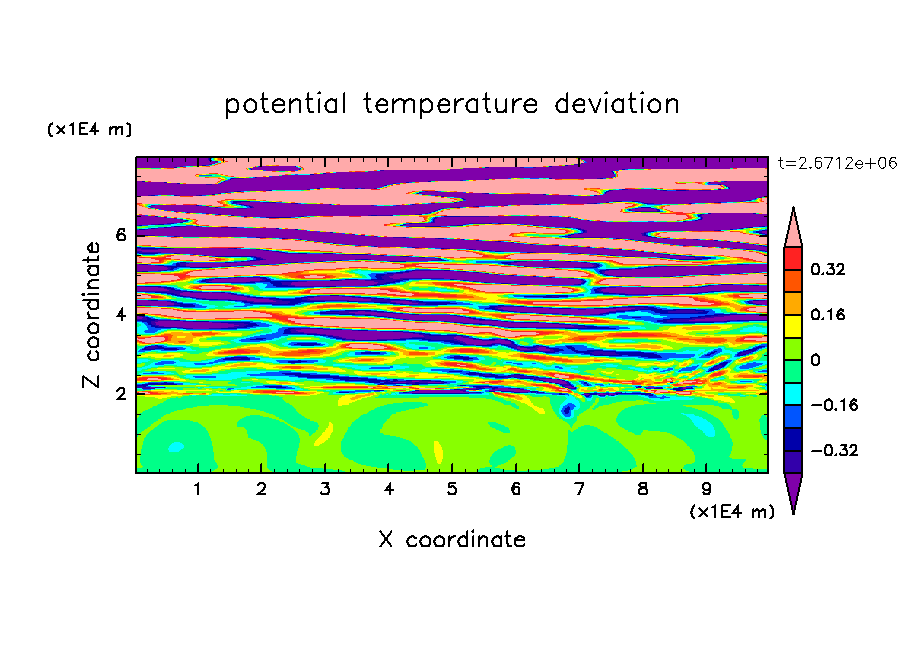 potential temperature deviation

(x1E4 m)

t=2.6712e+06

Z coordinate

6

4

2

0.32

0.16

0

−0.16

−0.32

1 2 3 4 5 6 7 8 9

(x1E4 m)

X coordinate